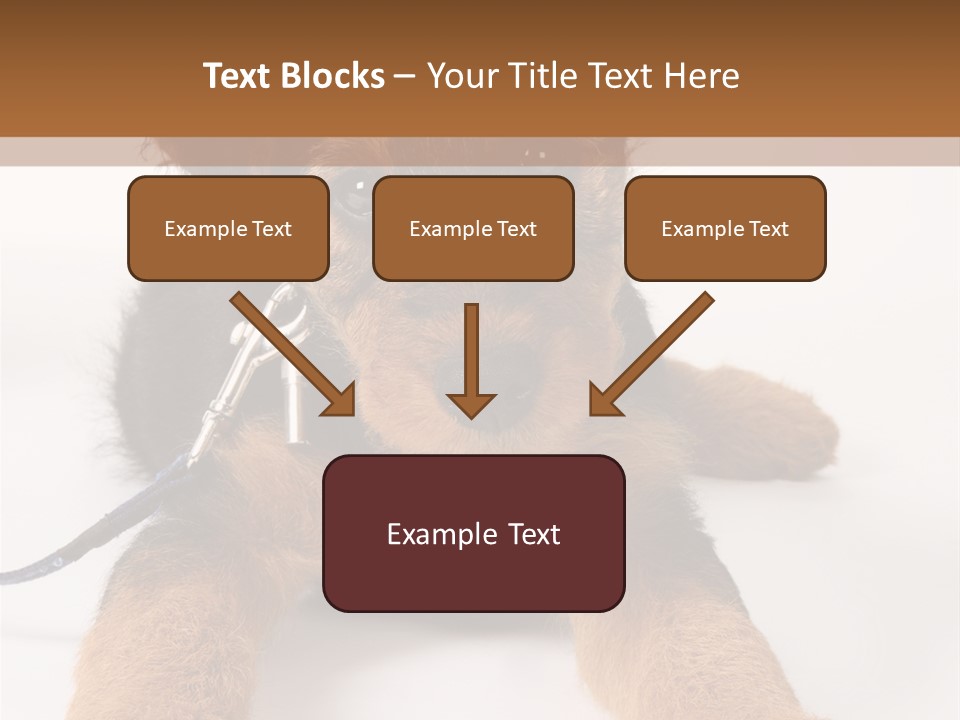 Text Blocks – Your Title Text Here

Example Text

Example Text

Example Text

Example Text